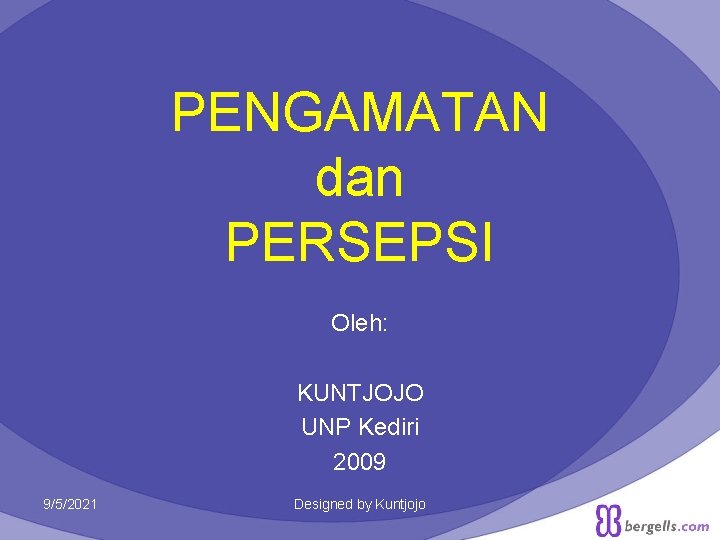 PENGAMATAN dan PERSEPSI

Oleh:

KUNTJOJO
UNP Kediri
2009

9/5/2021

Designed by Kuntjojo

bergells.com